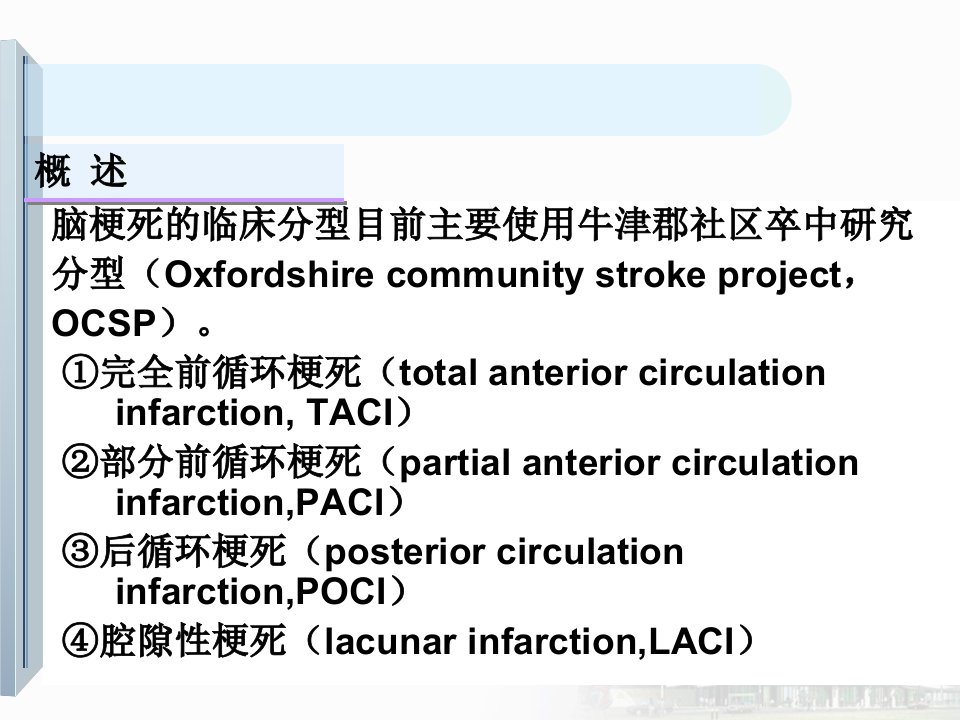 概 述

脑梗死的临床分型目前主要使用牛津郡社区卒中研究分型（Oxfordshire community stroke project，OCSP）。

①完全前循环梗死（total anterior circulation infarction, TACI）

②部分前循环梗死（partial anterior circulation infarction,PACI）

③后循环梗死（posterior circulation infarction,POCI）

④腔隙性梗死（lacunar infarction,LACI）